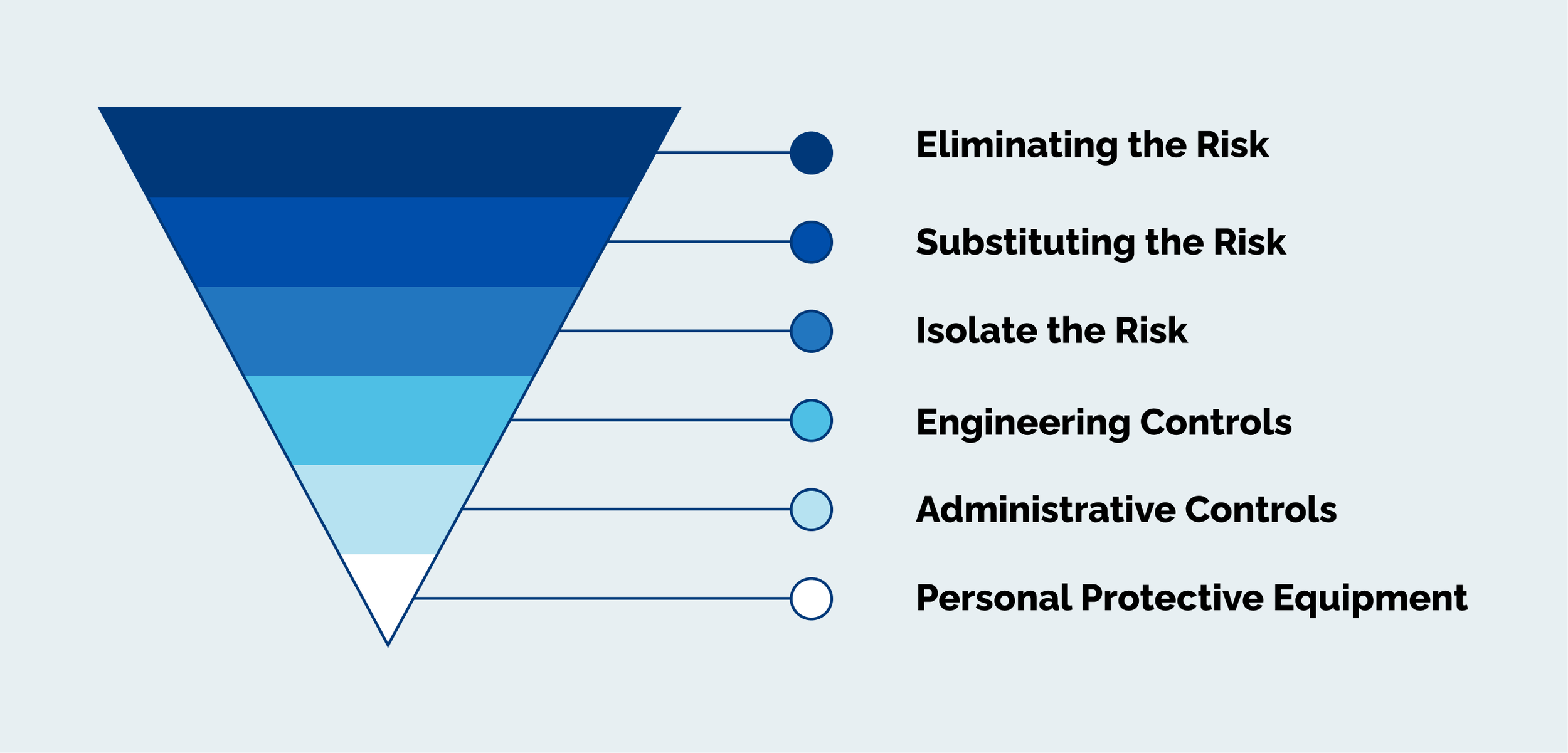 Eliminating the Risk

Substituting the Risk

Isolate the Risk

Engineering Controls

Administrative Controls

Personal Protective Equipment